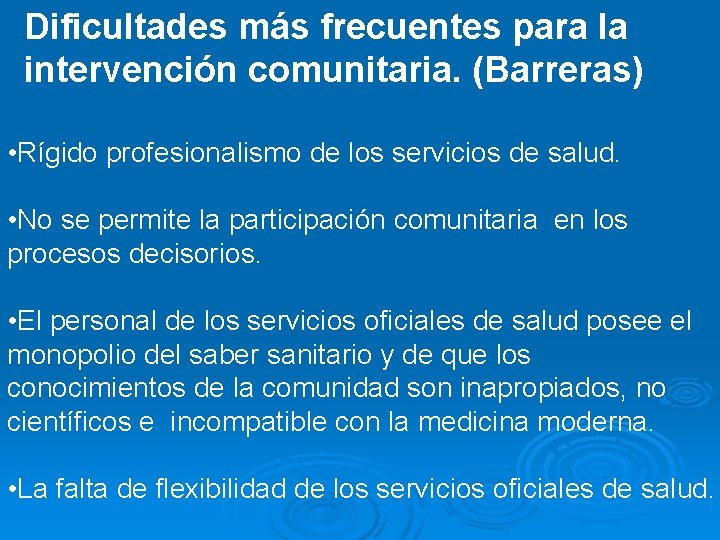 Dificultades más frecuentes para la intervención comunitaria. (Barreras)

•Rígido profesionalismo de los servicios de salud.

•No se permite la participación comunitaria en los procesos decisorios.

•El personal de los servicios oficiales de salud posee el monopolio del saber sanitario y de que los conocimientos de la comunidad son inapropiados, no científicos e incompatible con la medicina moderna.

•La falta de flexibilidad de los servicios oficiales de salud.